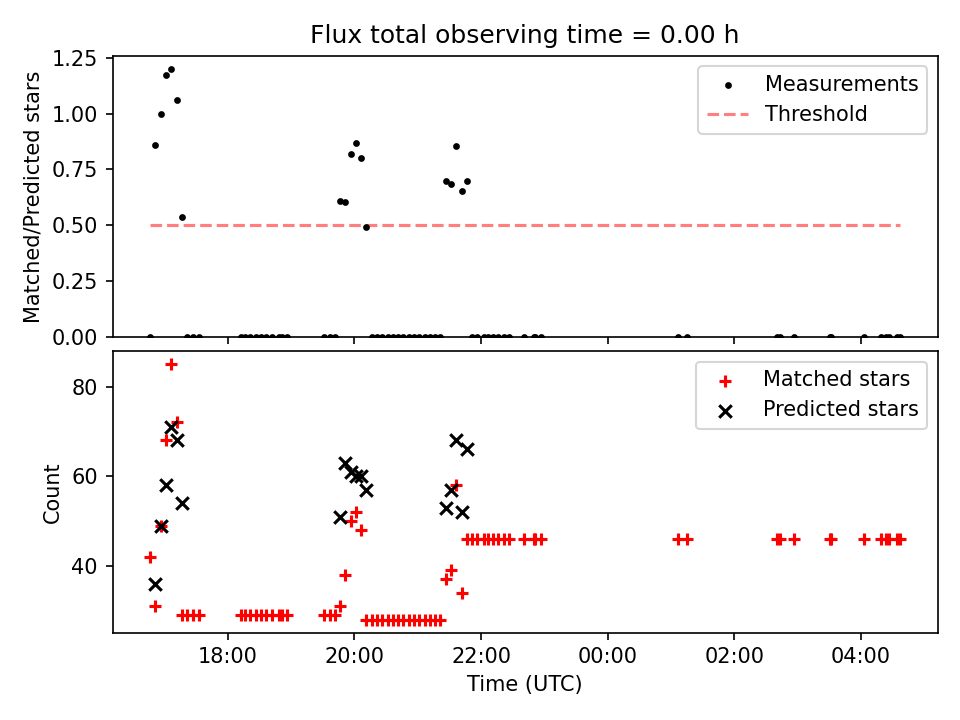 Flux total observing time = 0.00 h

Matched/Predicted stars

1.25
1.00
0.75
0.50
0.25
0.00

Measurements
Threshold

Count

80
60
40

Matched stars
Predicted stars

18:00
20:00
22:00
00:00
02:00
04:00

Time (UTC)